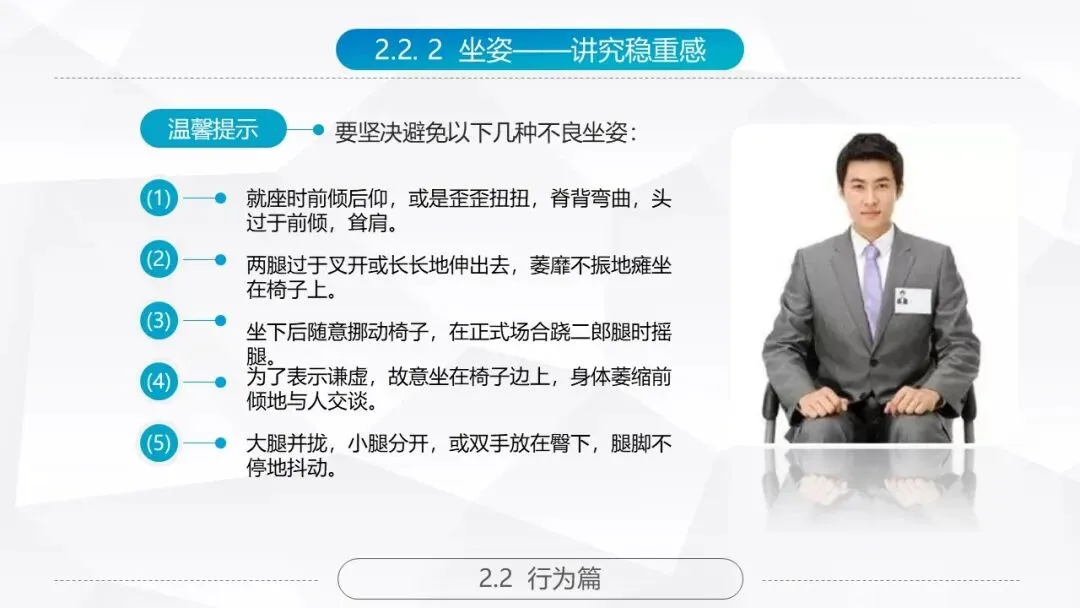 2.2. 2 坐姿——讲究稳重感

温馨提示

要坚决避免以下几种不良坐姿：

(1) 就座时前倾后仰，或是歪歪扭扭，脊背弯曲，头过于前倾，耸肩。

(2) 两腿过于叉开或长长地伸出去，萎靡不振地瘫坐在椅子上。

(3) 坐下后随意挪动椅子，在正式场合跷二郎腿时摇腿。

(4) 为了表示谦虚，故意坐在椅子边上，身体萎缩前倾地与人交谈。

(5) 大腿并拢，小腿分开，或双手放在臀下，腿脚不停地抖动。

2.2 行为篇